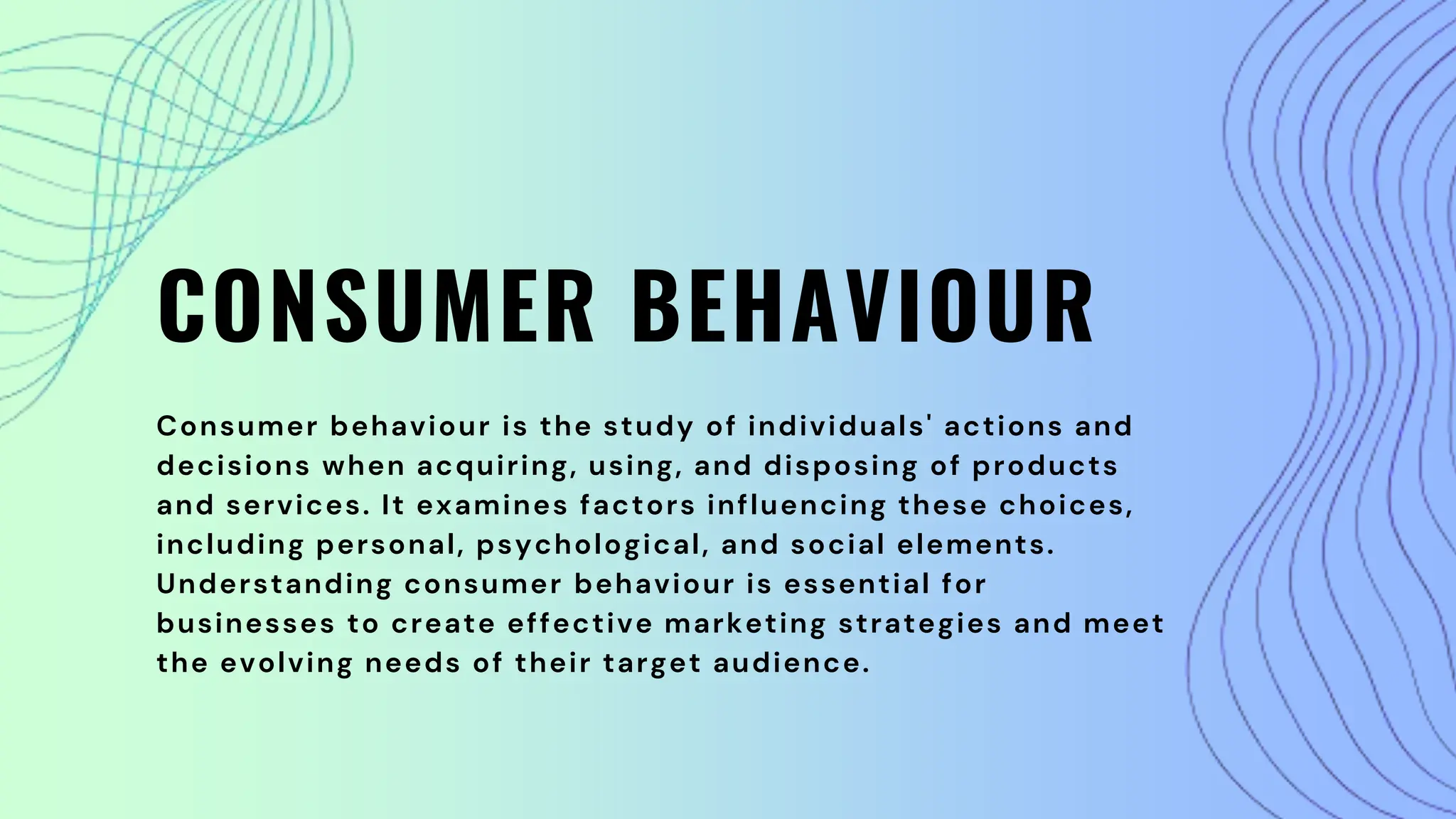 CONSUMER BEHAVIOUR

Consumer behaviour is the study of individuals' actions and decisions when acquiring, using, and disposing of products and services. It examines factors influencing these choices, including personal, psychological, and social elements. Understanding consumer behaviour is essential for businesses to create effective marketing strategies and meet the evolving needs of their target audience.